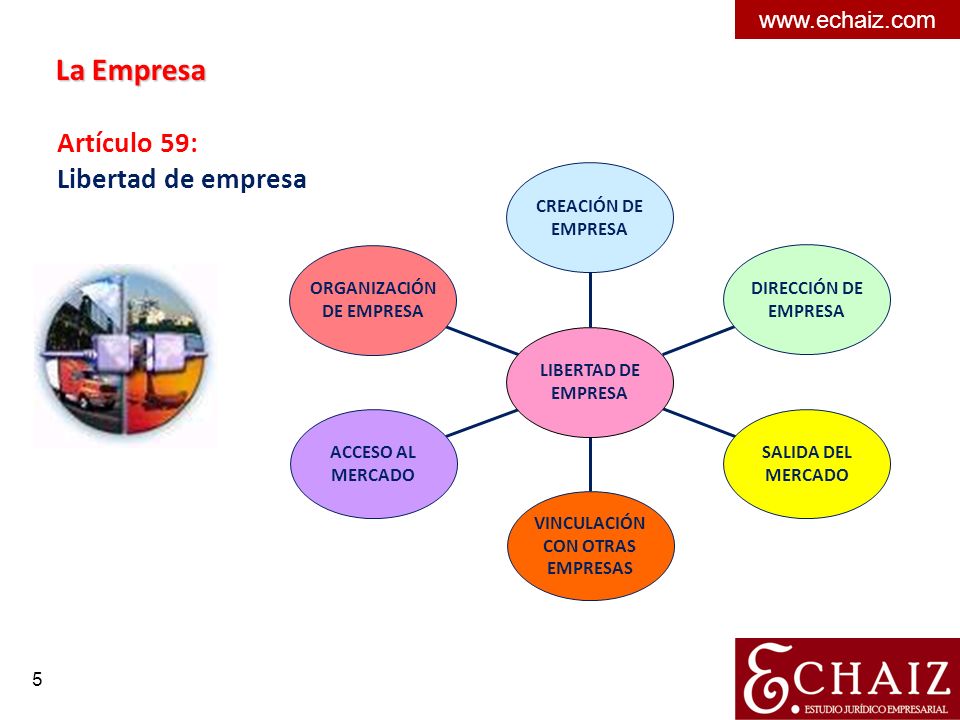 www.echaiz.com

La Empresa

Artículo 59:
Libertad de empresa

CREACIÓN DE EMPRESA

ORGANIZACIÓN DE EMPRESA

DIRECCIÓN DE EMPRESA

LIBERTAD DE EMPRESA

ACCESO AL MERCADO

SALIDA DEL MERCADO

VINCULACIÓN CON OTRAS EMPRESAS

5

ECHAIZ
ESTUDIO JURÍDICO EMPRESARIAL